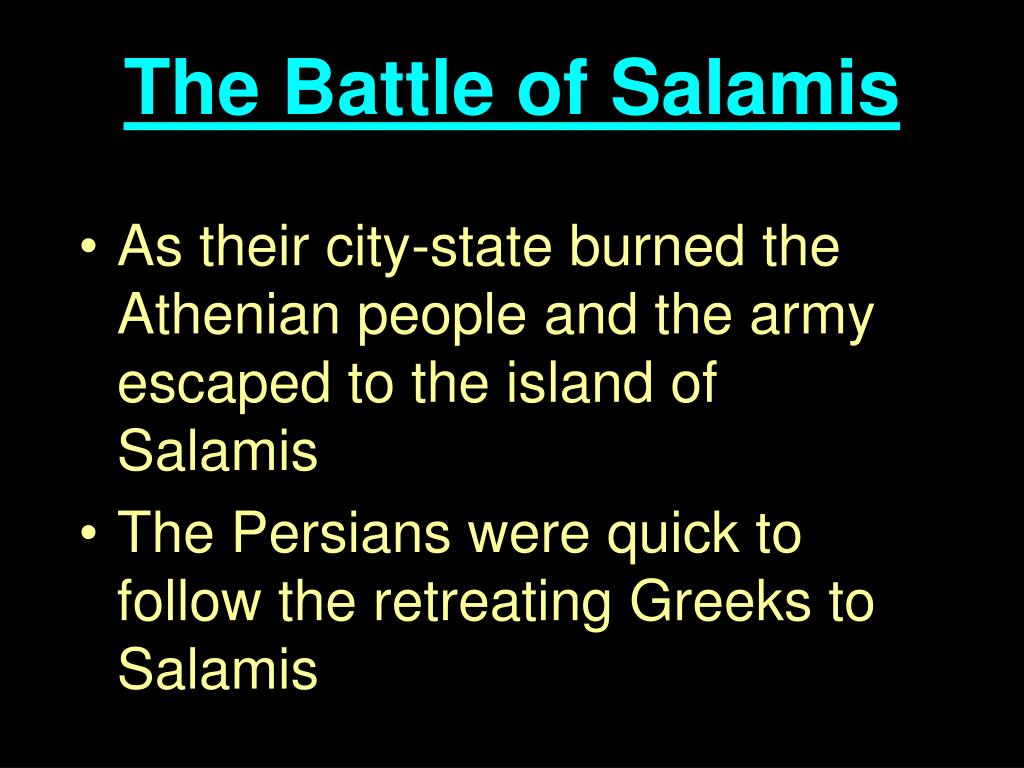 The Battle of Salamis

• As their city-state burned the Athenian people and the army escaped to the island of Salamis

• The Persians were quick to follow the retreating Greeks to Salamis